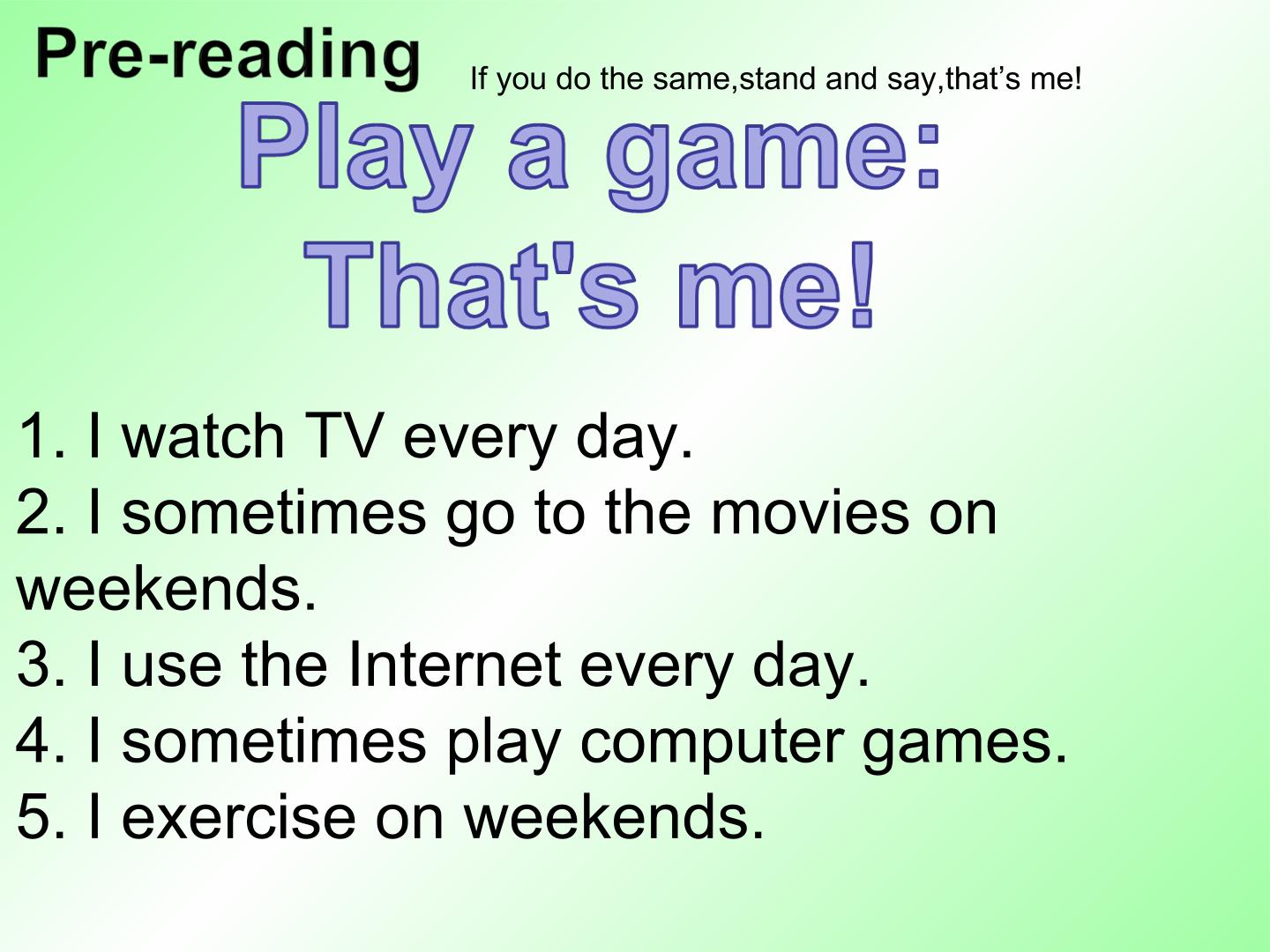 Pre-reading

If you do the same,stand and say,that’s me!

Play a game:
That's me!

1. I watch TV every day.
2. I sometimes go to the movies on weekends.
3. I use the Internet every day.
4. I sometimes play computer games.
5. I exercise on weekends.